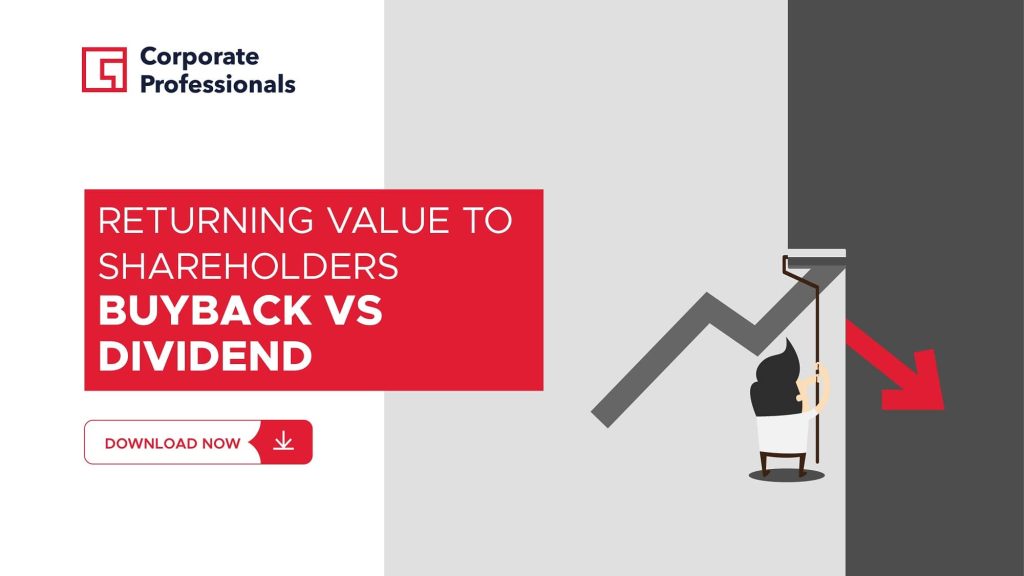 Corporate Professionals

RETURNING VALUE TO SHAREHOLDERS
BUYBACK VS DIVIDEND

DOWNLOAD NOW